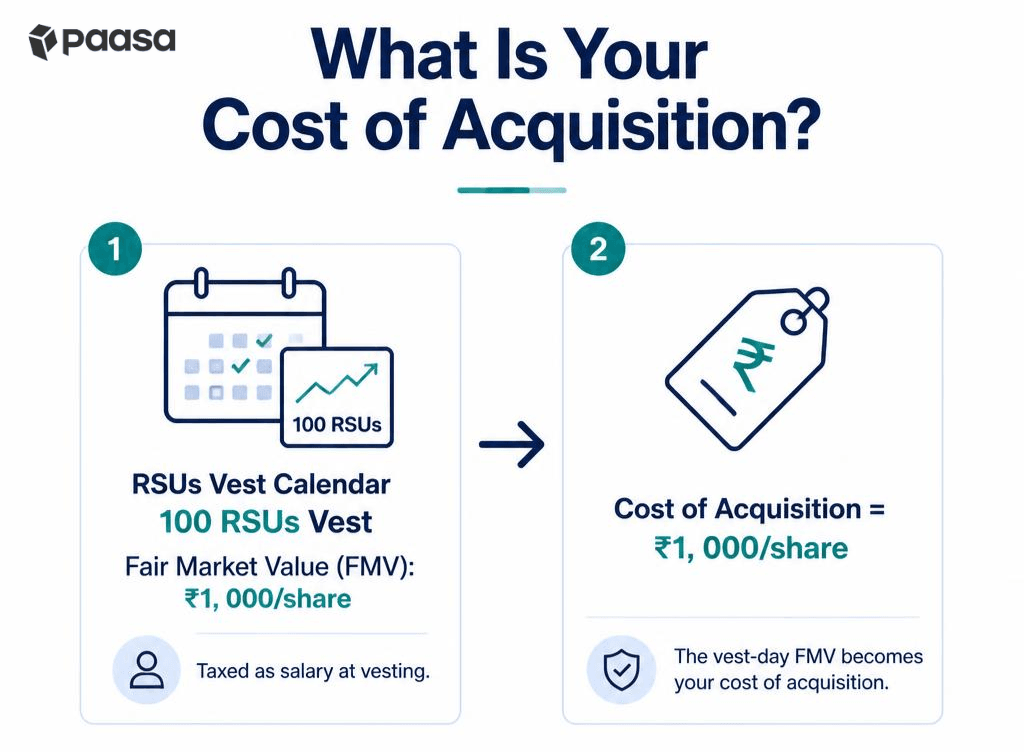 paasa

What Is Your Cost of Acquisition?

1

100 RSUs

RSUs Vest Calendar
100 RSUs Vest
Fair Market Value (FMV): ₹1, 000/share

Taxed as salary at vesting.

2

₹

Cost of Acquisition = ₹1, 000/share

The vest-day FMV becomes your cost of acquisition.